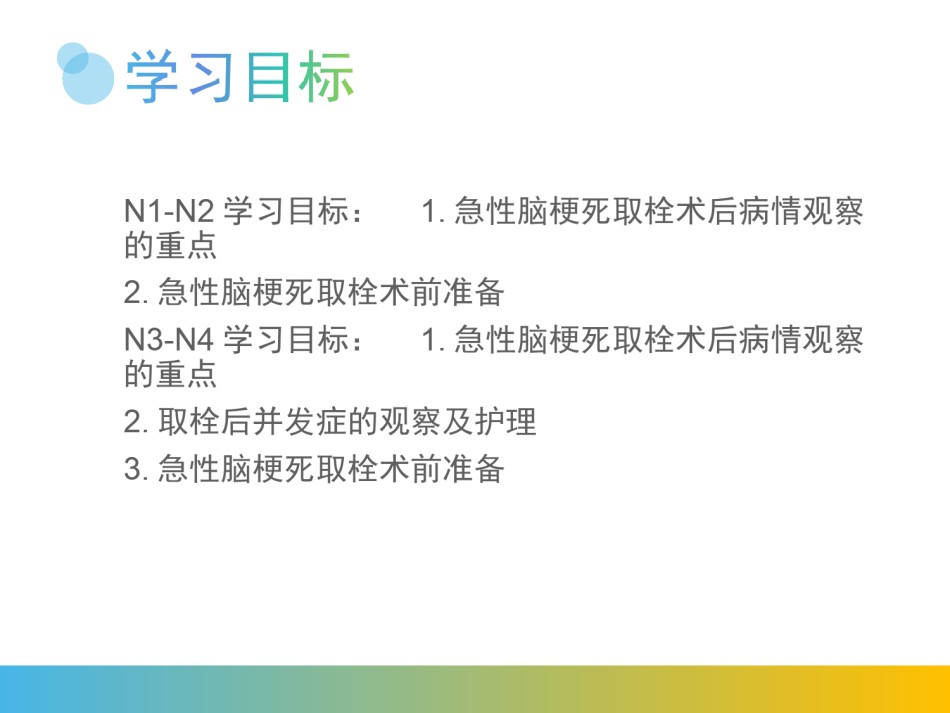 学习目标

N1-N2 学习目标：　1. 急性脑梗死取栓术后病情观察的重点

2. 急性脑梗死取栓术前准备

N3-N4 学习目标：　1. 急性脑梗死取栓术后病情观察的重点

2. 取栓后并发症的观察及护理

3. 急性脑梗死取栓术前准备